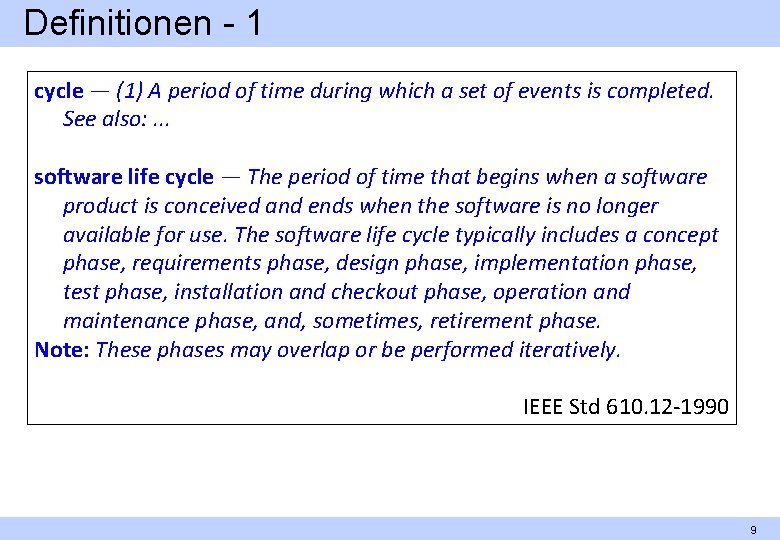 Definitionen - 1

cycle — (1) A period of time during which a set of events is completed. See also: ...

software life cycle — The period of time that begins when a software product is conceived and ends when the software is no longer available for use. The software life cycle typically includes a concept phase, requirements phase, design phase, implementation phase, test phase, installation and checkout phase, operation and maintenance phase, and, sometimes, retirement phase.
Note: These phases may overlap or be performed iteratively.

IEEE Std 610.12-1990

9